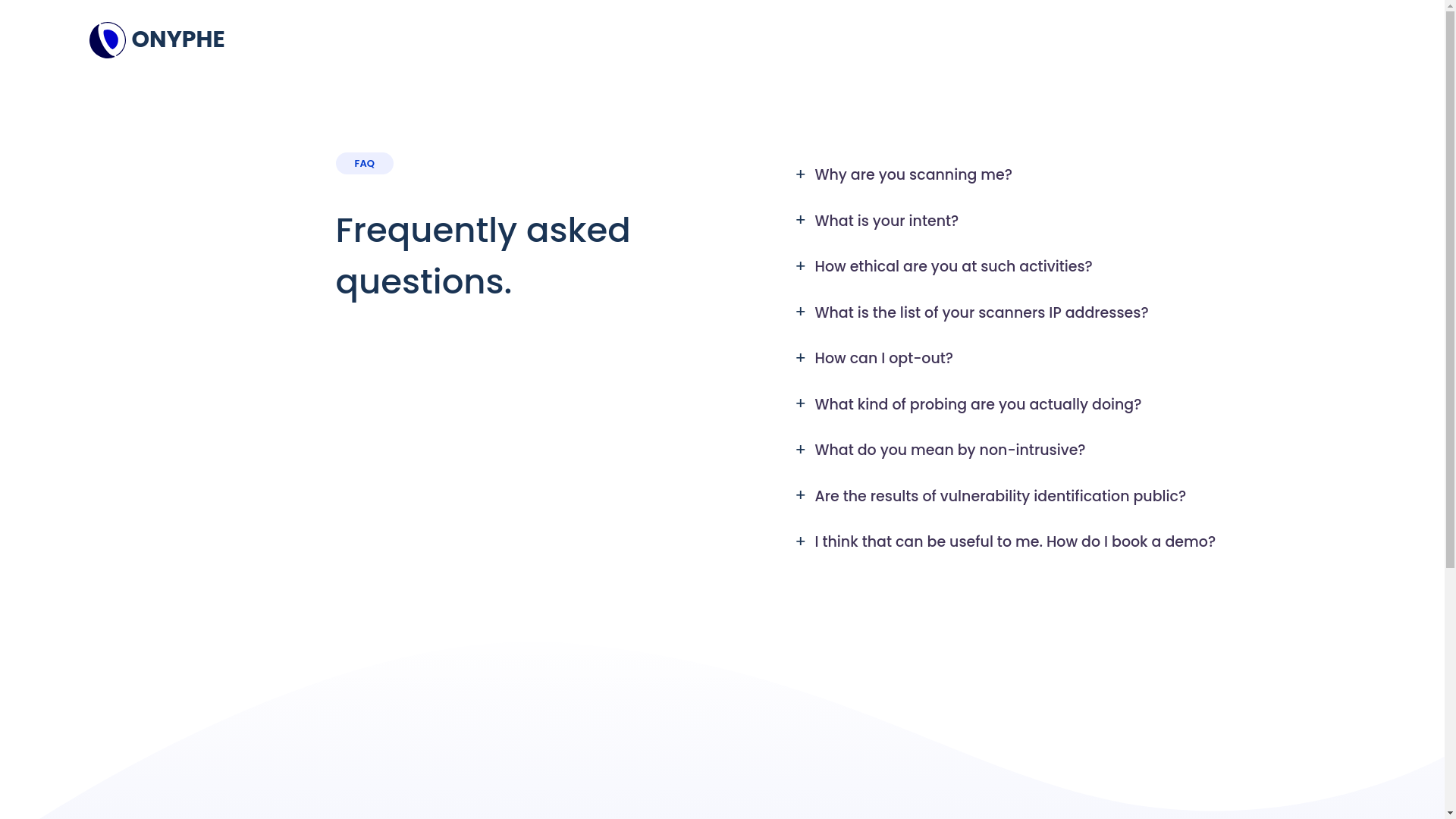 ONYPHE

FAQ

Frequently asked questions.

+ Why are you scanning me?

+ What is your intent?

+ How ethical are you at such activities?

+ What is the list of your scanners IP addresses?

+ How can I opt-out?

+ What kind of probing are you actually doing?

+ What do you mean by non-intrusive?

+ Are the results of vulnerability identification public?

+ I think that can be useful to me. How do I book a demo?